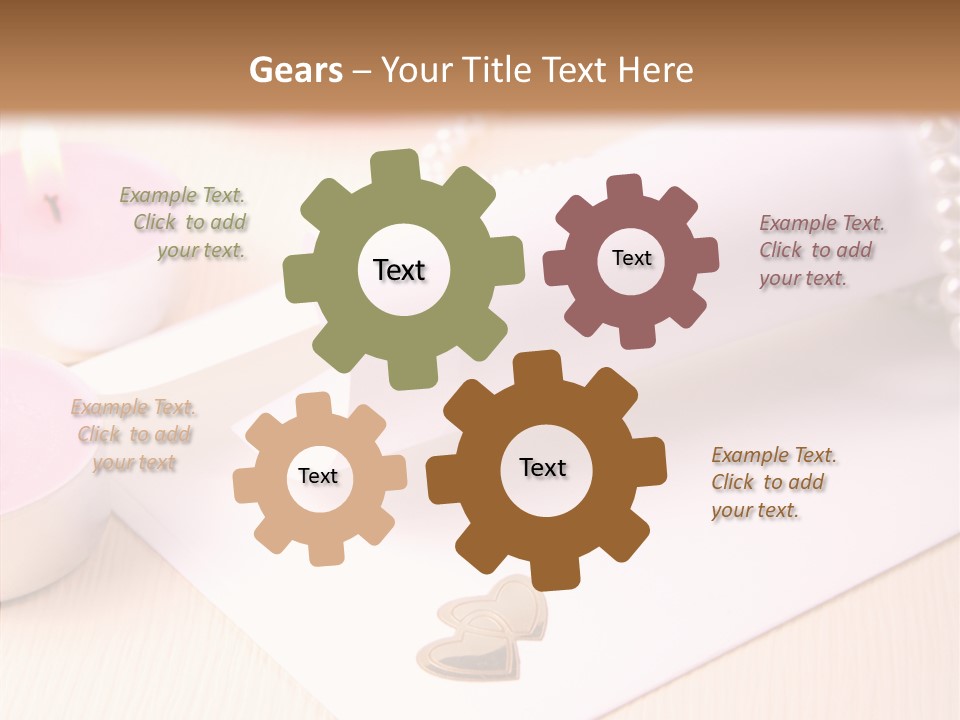 Gears – Your Title Text Here

Example Text. Click to add your text.

Text

Text

Example Text. Click to add your text.

Example Text. Click to add your text

Text

Text

Example Text. Click to add your text.